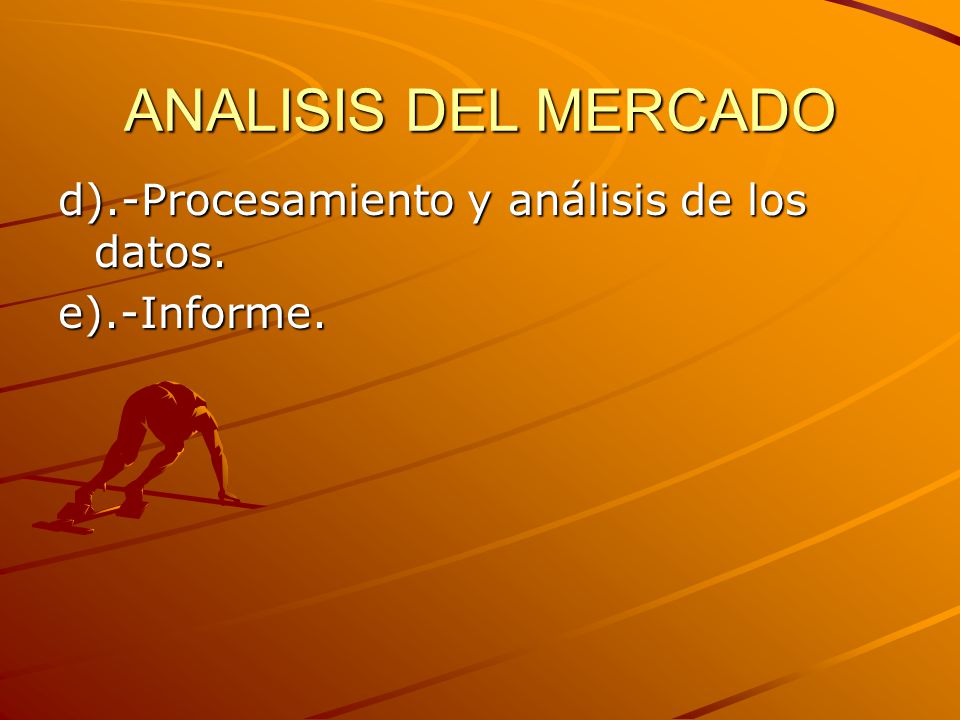 ANALISIS DEL MERCADO

d).-Procesamiento y análisis de los datos.

e).-Informe.